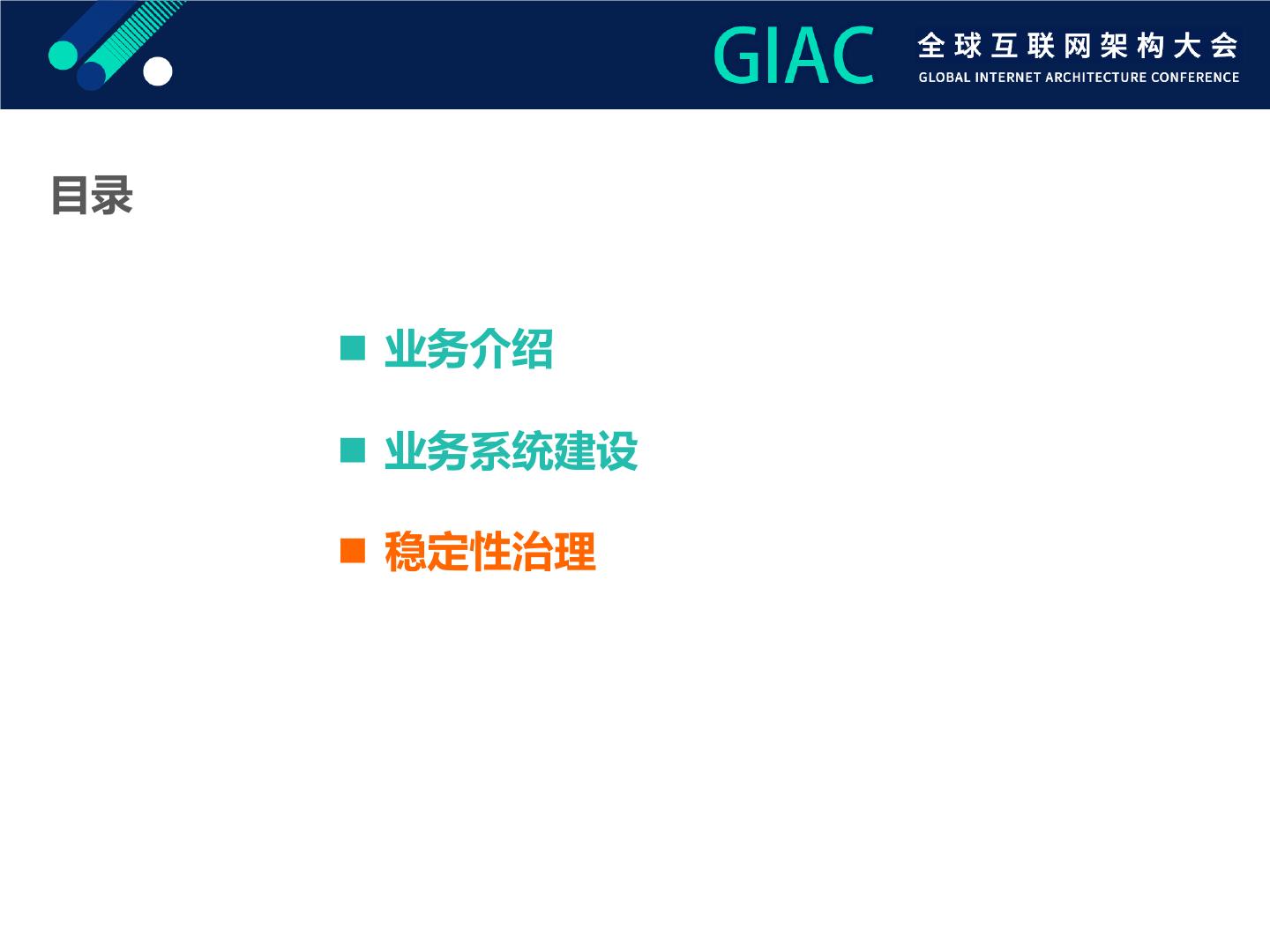 GIAC 全球互联网架构大会
GLOBAL INTERNET ARCHITECTURE CONFERENCE

目录

■ 业务介绍

■ 业务系统建设

■ 稳定性治理